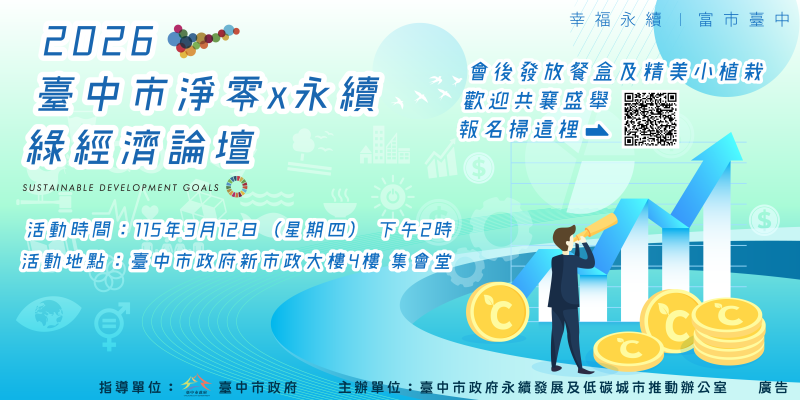 幸福永續 | 富市臺中

2026
臺中市淨零x永續
綠經濟論壇

SUSTAINABLE DEVELOPMENT GOALS

會後發放餐盒及精美小植栽
歡迎共襄盛舉
報名掃這裡

活動時間：115年3月12日（星期四） 下午2時
活動地點：臺中市政府新市政大樓4樓 集會堂

指導單位：臺中市政府　主辦單位：臺中市政府永續發展及低碳城市推動辦公室　廣告